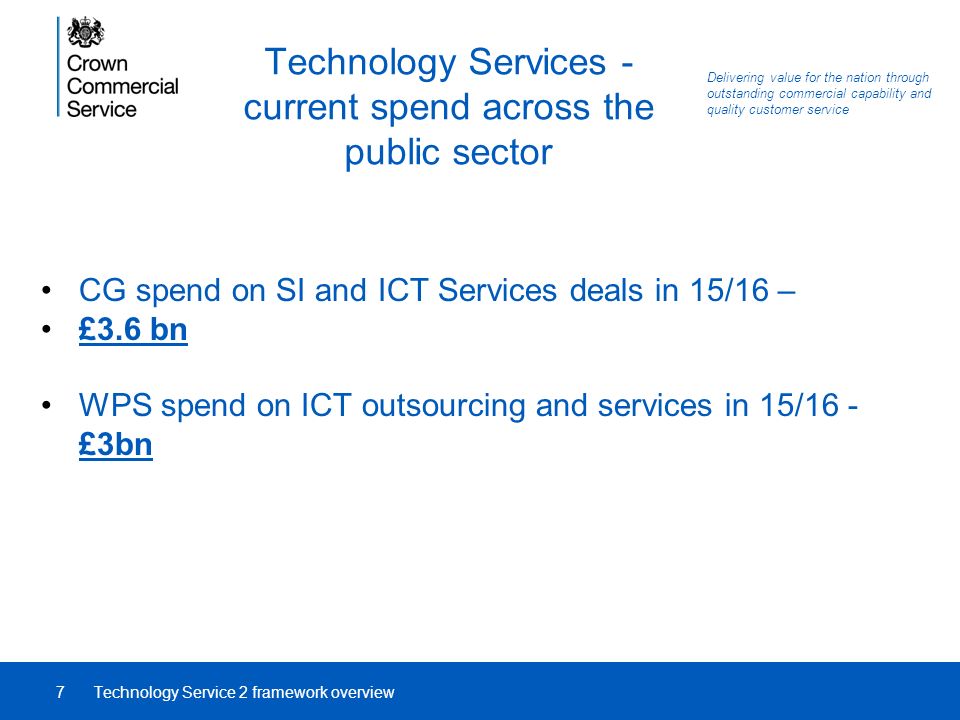 Crown Commercial Service

Technology Services - current spend across the public sector

Delivering value for the nation through outstanding commercial capability and quality customer service

• CG spend on SI and ICT Services deals in 15/16 –
• £3.6 bn

• WPS spend on ICT outsourcing and services in 15/16 - £3bn

7 Technology Service 2 framework overview